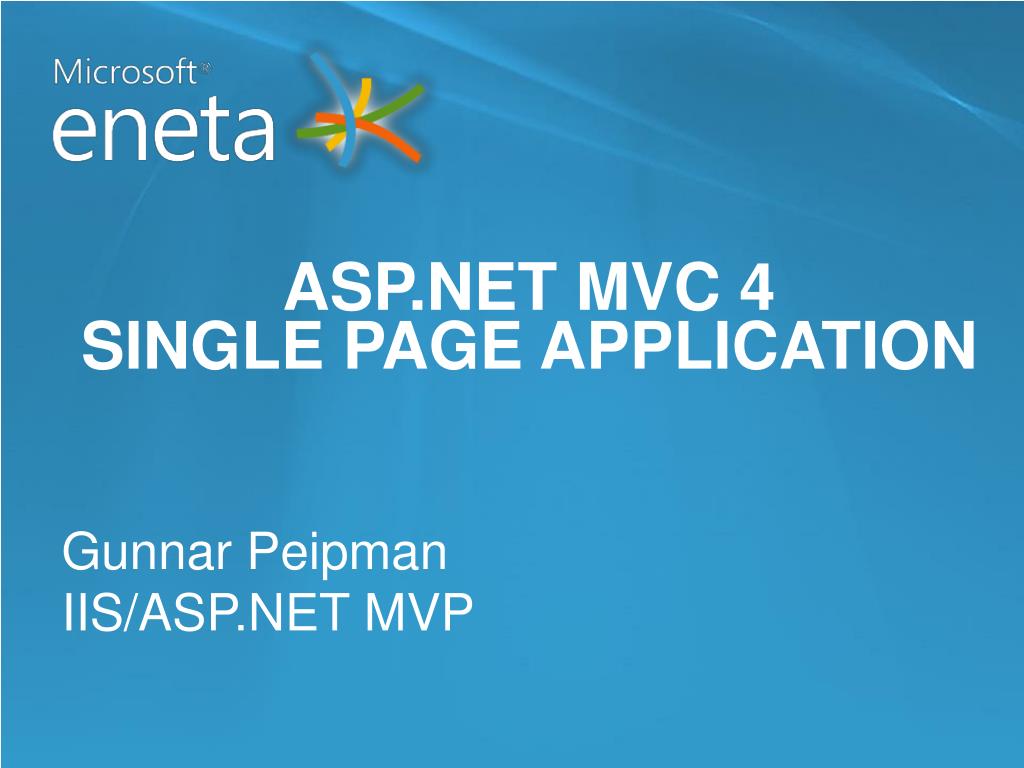 Microsoft®
eneta

ASP.NET MVC 4
SINGLE PAGE APPLICATION

Gunnar Peipman
IIS/ASP.NET MVP